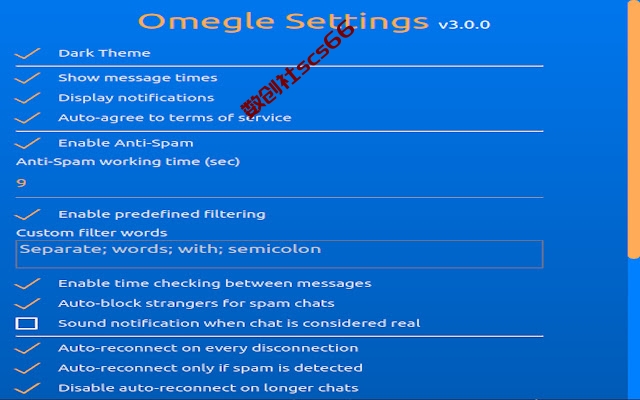 Omegle Settings v3.0.0

数创社scs66

Dark Theme

Show message times

Display notifications

Auto-agree to terms of service

Enable Anti-Spam

Anti-Spam working time (sec)

9

Enable predefined filtering

Custom filter words

Separate; words; with; semicolon

Enable time checking between messages

Auto-block strangers for spam chats

Sound notification when chat is considered real

Auto-reconnect on every disconnection

Auto-reconnect only if spam is detected

Disable auto-reconnect on longer chats